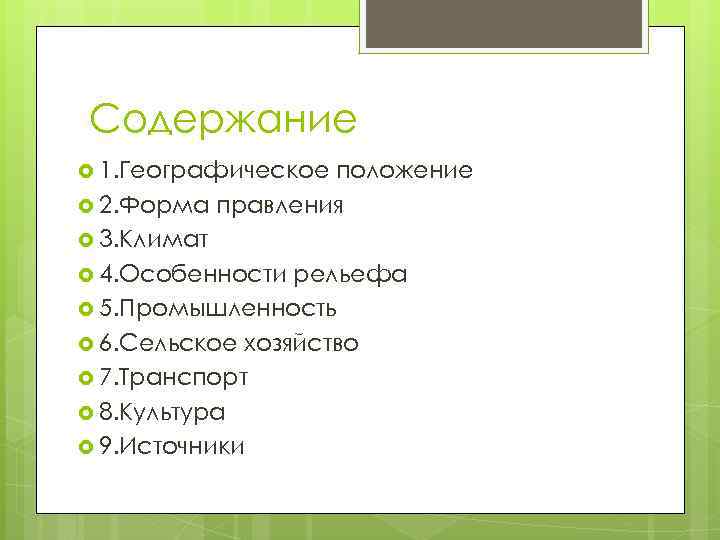 Содержание

1.Географическое положение
2.Форма правления
3.Климат
4.Особенности рельефа
5.Промышленность
6.Сельское хозяйство
7.Транспорт
8.Культура
9.Источники